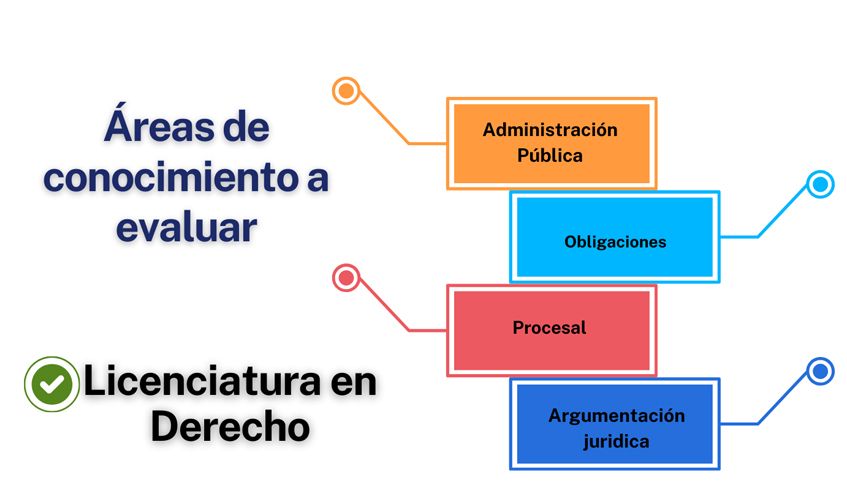 Áreas de conocimiento a evaluar

Licenciatura en Derecho

Administración Pública

Obligaciones

Procesal

Argumentación juridica